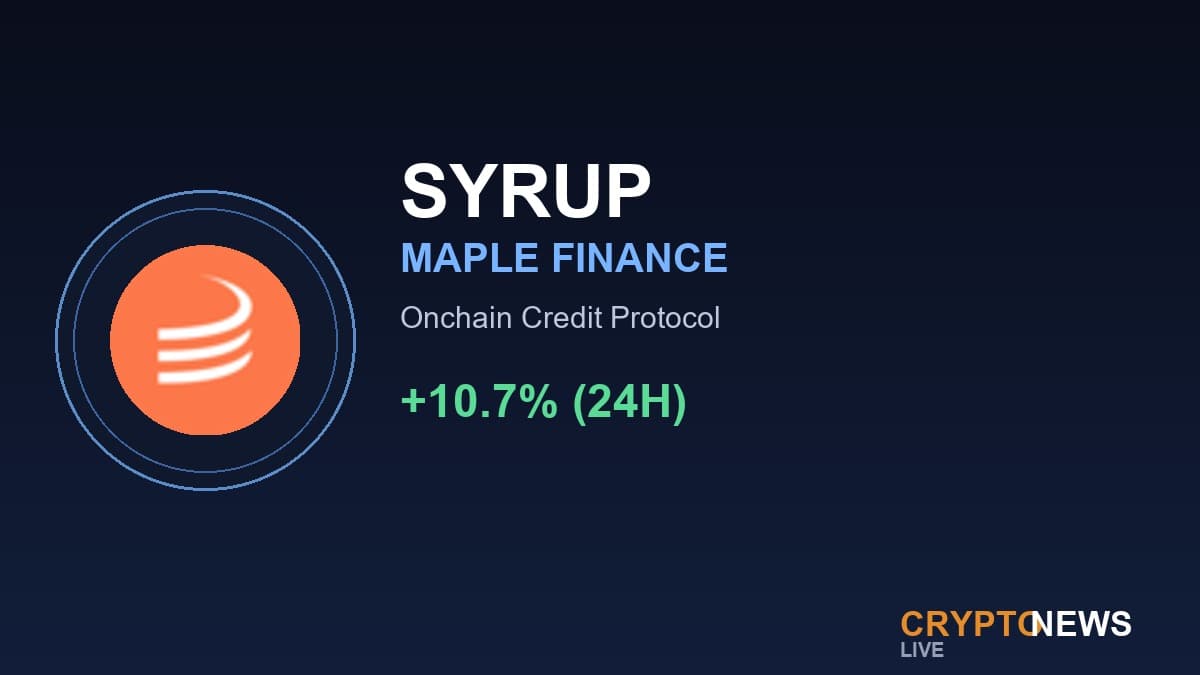 SYRUP
MAPLE FINANCE
Onchain Credit Protocol
+10.7% (24H)

CRYPTONEWS
LIVE